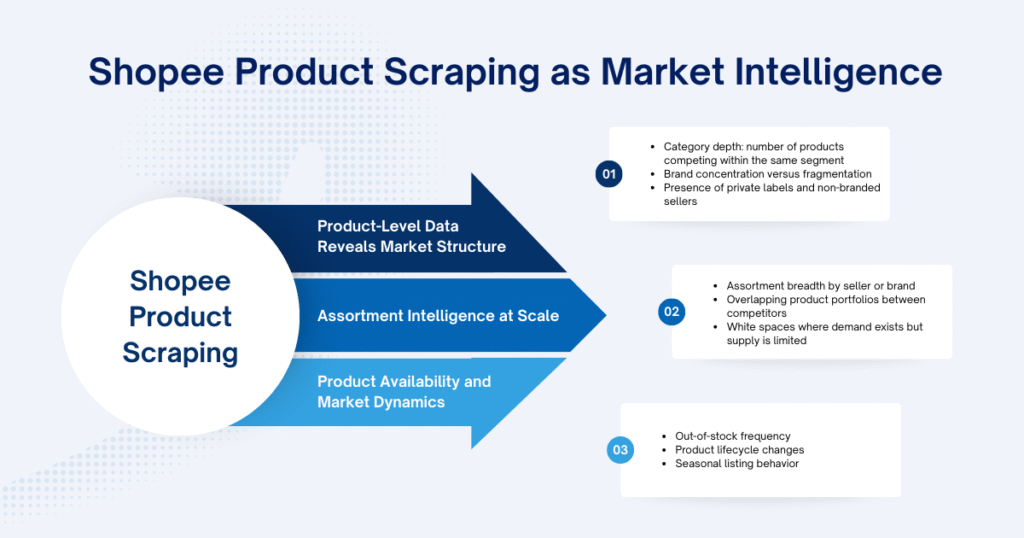 Shopee Product Scraping as Market Intelligence

Shopee Product Scraping

Product-Level Data Reveals Market Structure

Assortment Intelligence at Scale

Product Availability and Market Dynamics

01
- Category depth: number of products competing within the same segment
- Brand concentration versus fragmentation
- Presence of private labels and non-branded sellers

02
- Assortment breadth by seller or brand
- Overlapping product portfolios between competitors
- White spaces where demand exists but supply is limited

03
- Out-of-stock frequency
- Product lifecycle changes
- Seasonal listing behavior